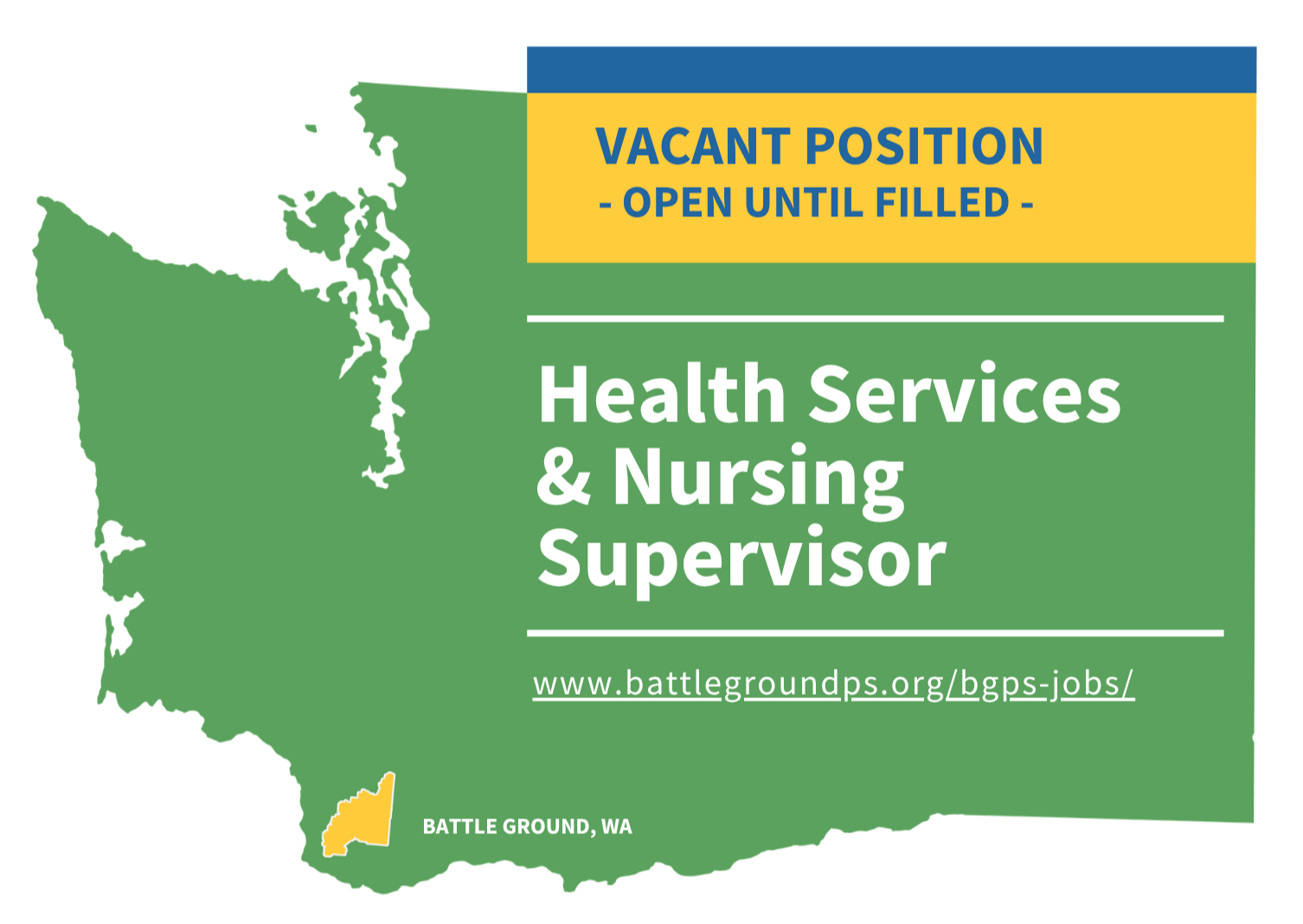 VACANT POSITION
- OPEN UNTIL FILLED -

Health Services & Nursing Supervisor

www.battlegroundps.org/bgps-jobs/

BATTLE GROUND, WA